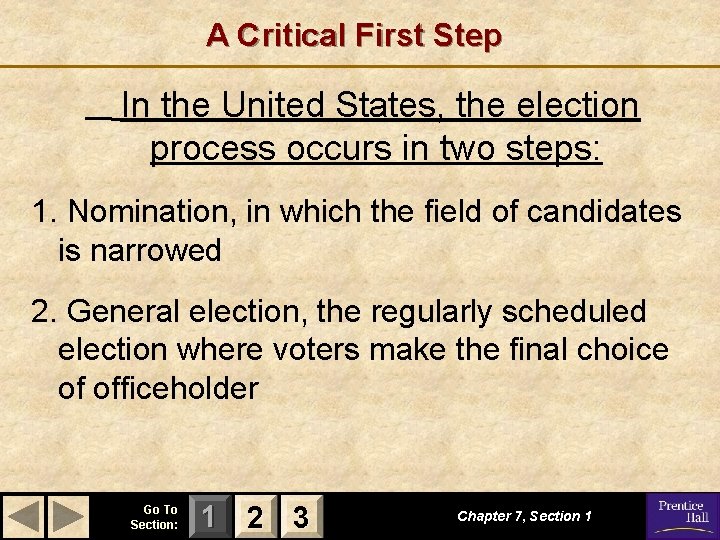 A Critical First Step

In the United States, the election process occurs in two steps:

1. Nomination, in which the field of candidates is narrowed

2. General election, the regularly scheduled election where voters make the final choice of officeholder

Go To Section: 1 2 3

Chapter 7, Section 1

Prentice Hall